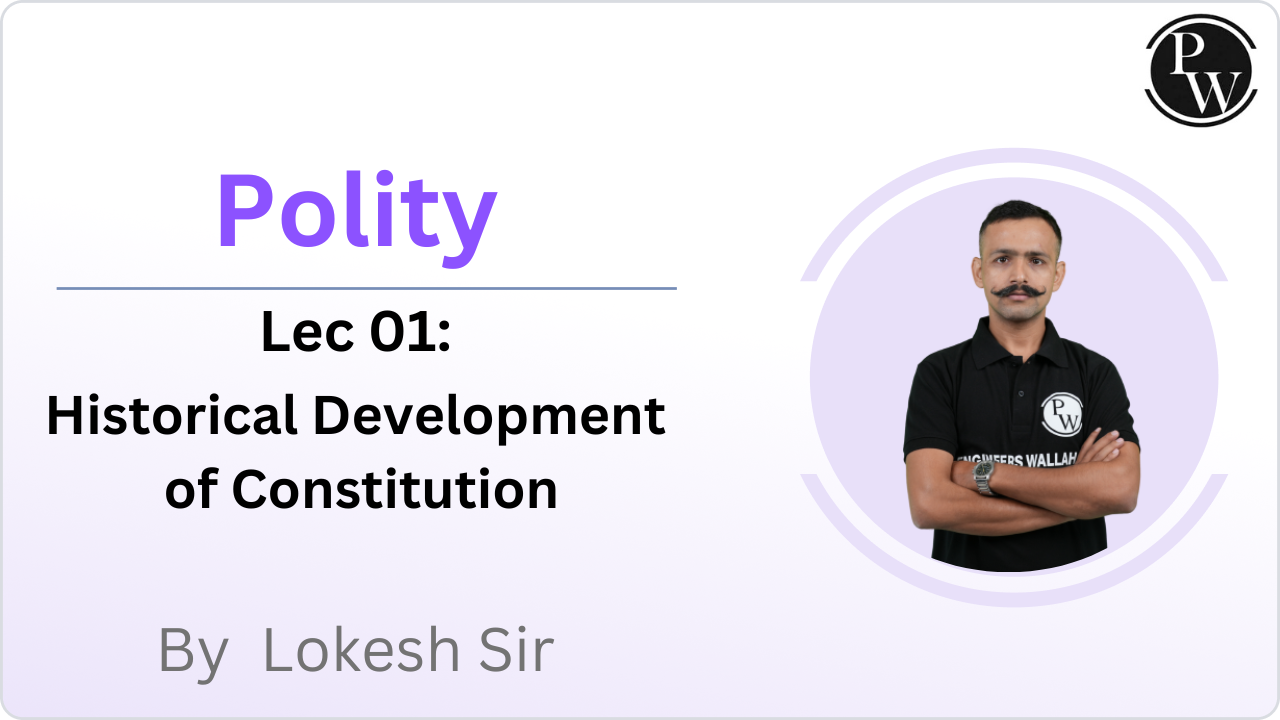 PW

Polity

Lec 01:
Historical Development of Constitution

By Lokesh Sir

PW
ENGINEERS WALLAH